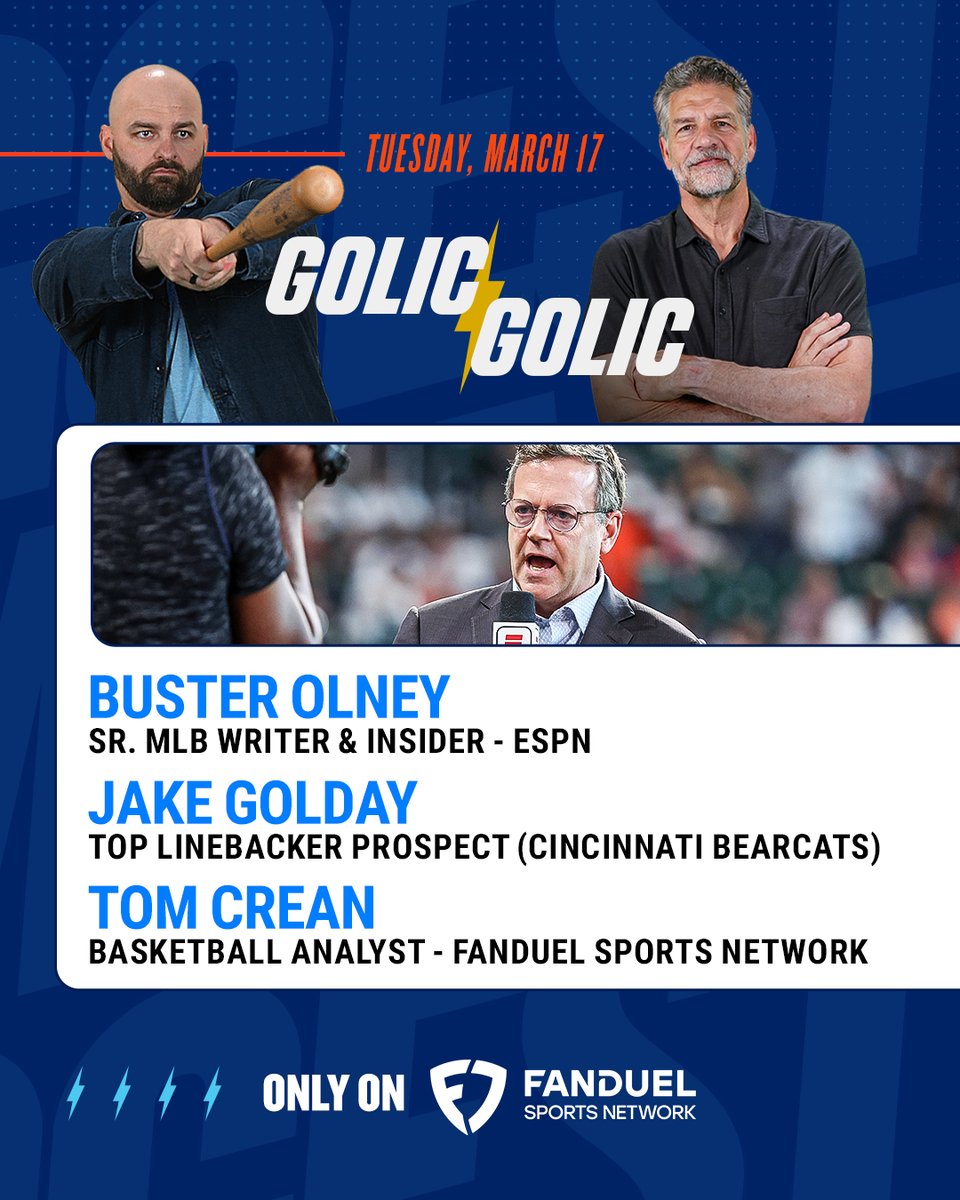 TUESDAY, MARCH 17

GOLIC GOLIC

BUSTER OLNEY
SR. MLB WRITER & INSIDER - ESPN

JAKE GOLDAY
TOP LINEBACKER PROSPECT (CINCINNATI BEARCATS)

TOM CREAN
BASKETBALL ANALYST - FANDUEL SPORTS NETWORK

ONLY ON FANDUEL SPORTS NETWORK